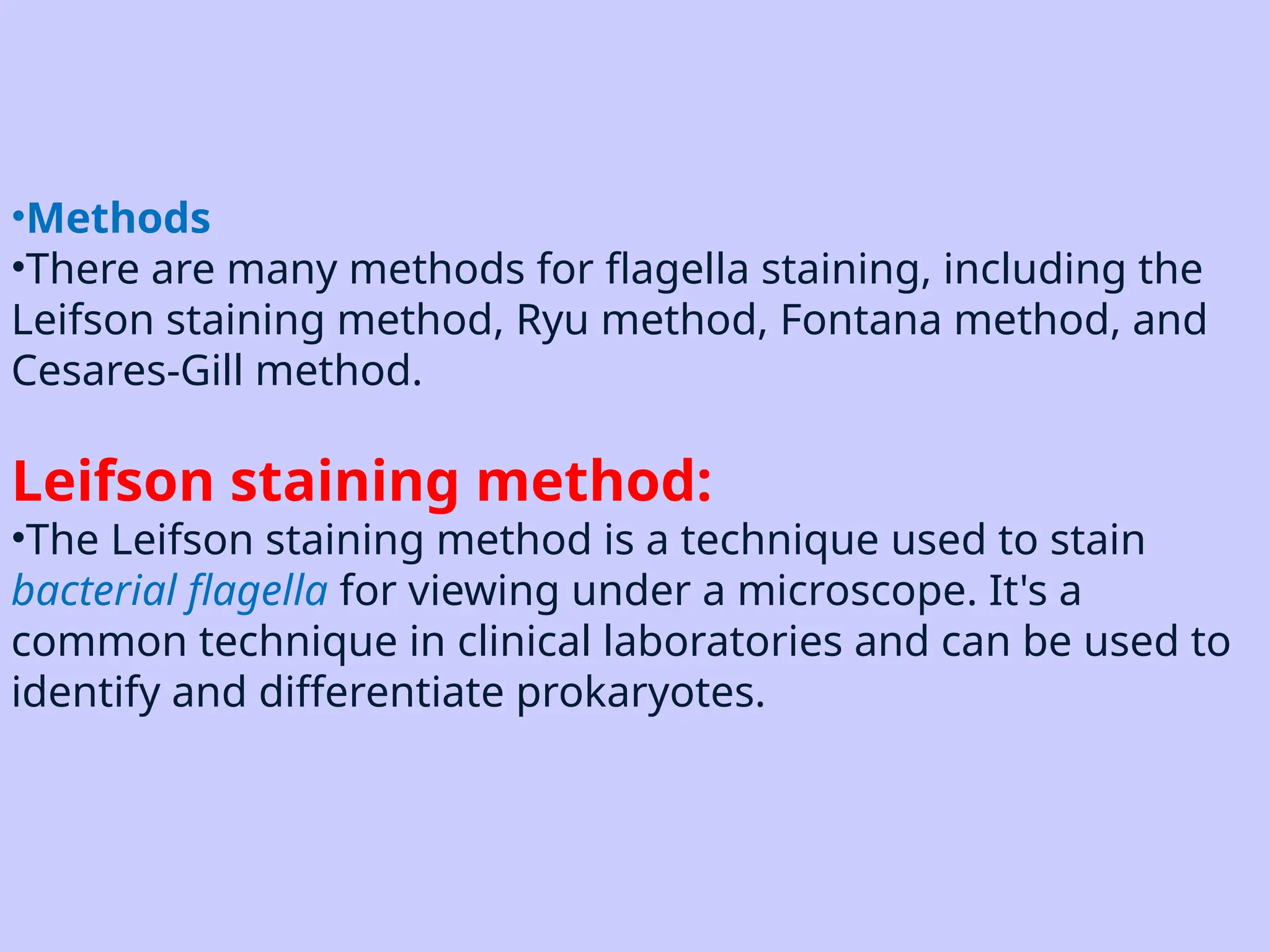 •Methods
•There are many methods for flagella staining, including the Leifson staining method, Ryu method, Fontana method, and Cesares-Gill method.

Leifson staining method:
•The Leifson staining method is a technique used to stain bacterial flagella for viewing under a microscope. It's a common technique in clinical laboratories and can be used to identify and differentiate prokaryotes.